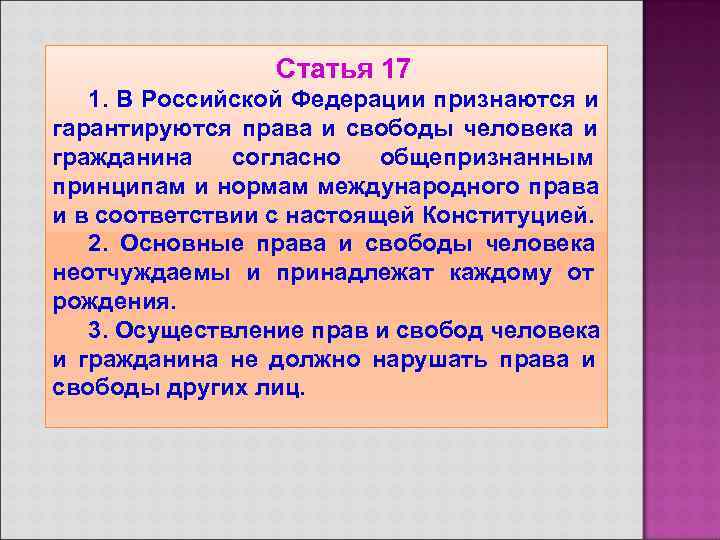 Статья 17

1. В Российской Федерации признаются и гарантируются права и свободы человека и гражданина согласно общепризнанным принципам и нормам международного права и в соответствии с настоящей Конституцией.

2. Основные права и свободы человека неотчуждаемы и принадлежат каждому от рождения.

3. Осуществление прав и свобод человека и гражданина не должно нарушать права и свободы других лиц.